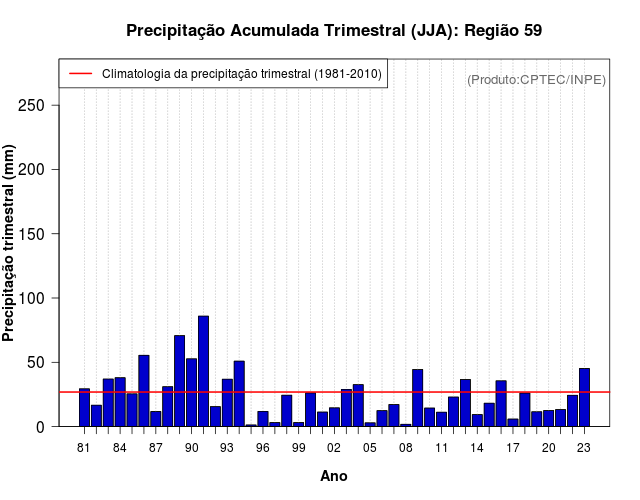 Precipitação Acumulada Trimestral (JJA): Região 59

Climatologia da precipitação trimestral (1981-2010)

(Produto:CPTEC/INPE)

Precipitação trimestral (mm)

250
200
150
100
50
0

81 84 87 90 93 96 99 02 05 08 11 14 17 20 23

Ano